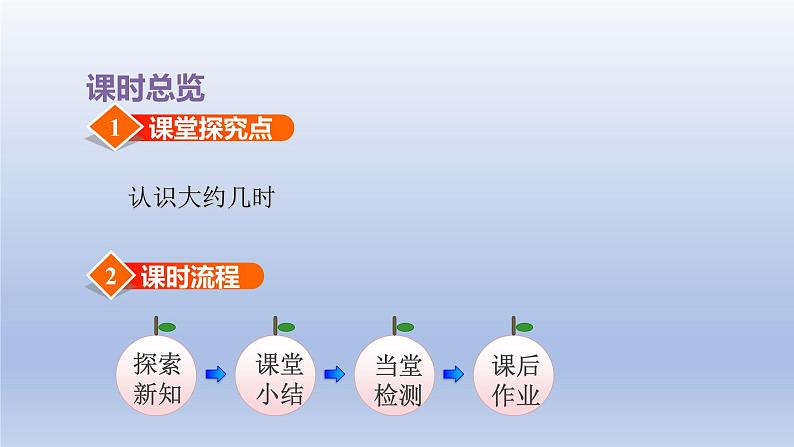 课时总览

1 课堂探究点

认识大约几时

2 课时流程

探索新知

课堂小结

当堂检测

课后作业